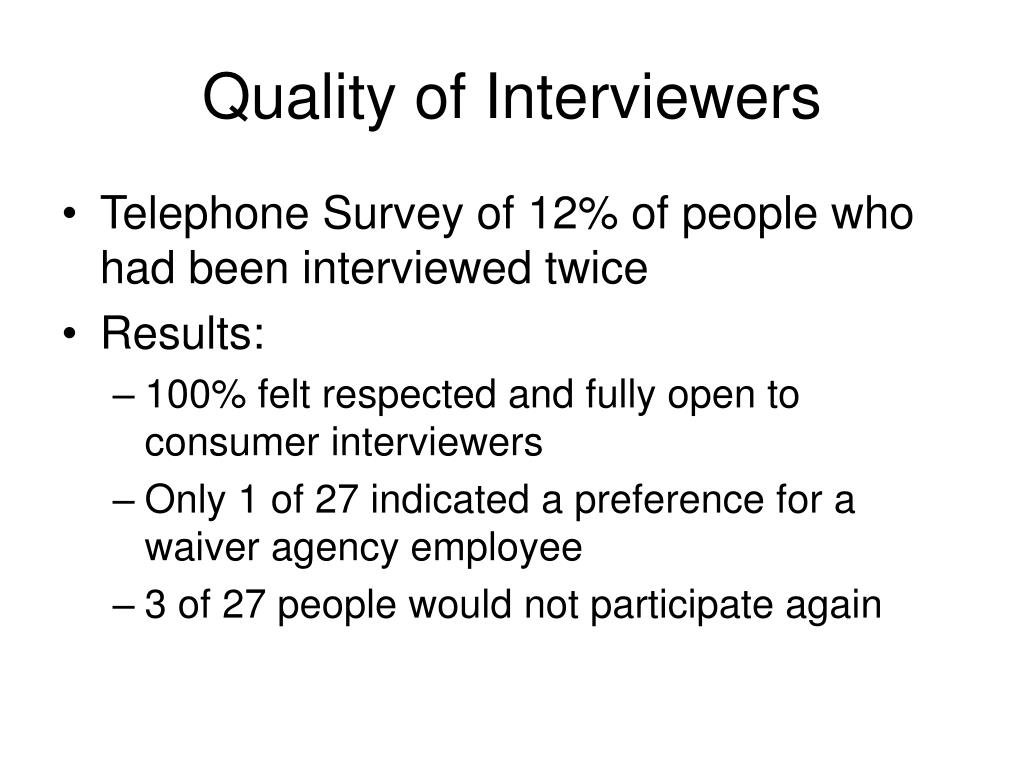 Quality of Interviewers

• Telephone Survey of 12% of people who had been interviewed twice
• Results:
– 100% felt respected and fully open to consumer interviewers
– Only 1 of 27 indicated a preference for a waiver agency employee
– 3 of 27 people would not participate again